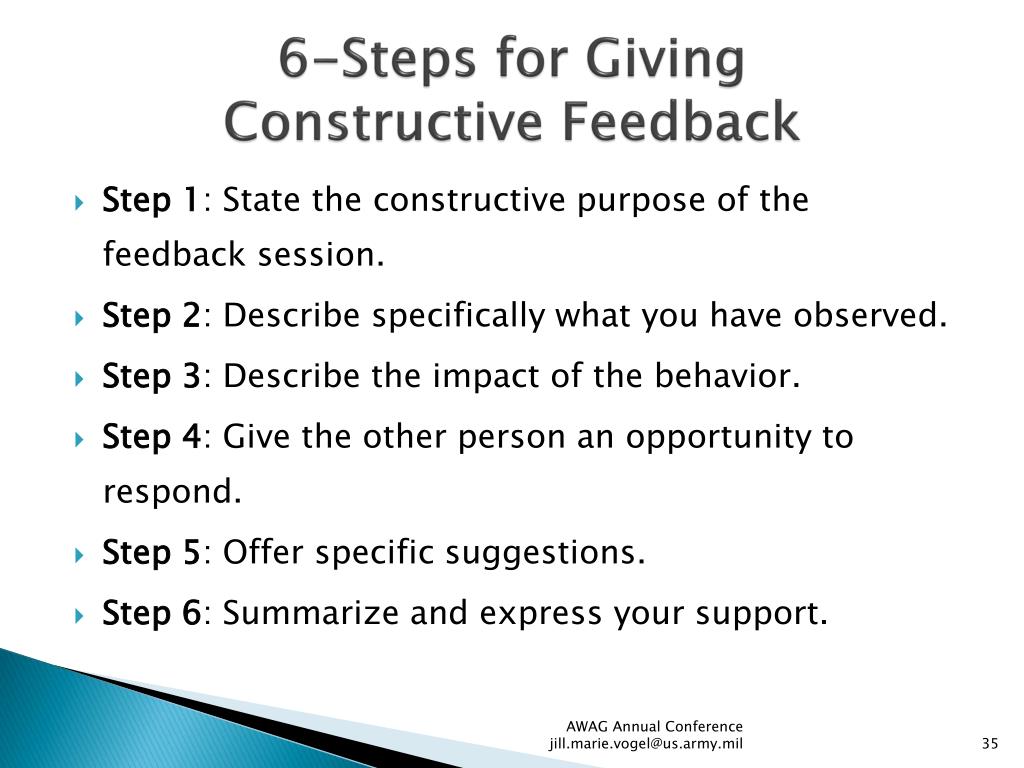 6-Steps for Giving Constructive Feedback

Step 1: State the constructive purpose of the feedback session.

Step 2: Describe specifically what you have observed.

Step 3: Describe the impact of the behavior.

Step 4: Give the other person an opportunity to respond.

Step 5: Offer specific suggestions.

Step 6: Summarize and express your support.

AWAG Annual Conference
jill.marie.vogel@us.army.mil

35